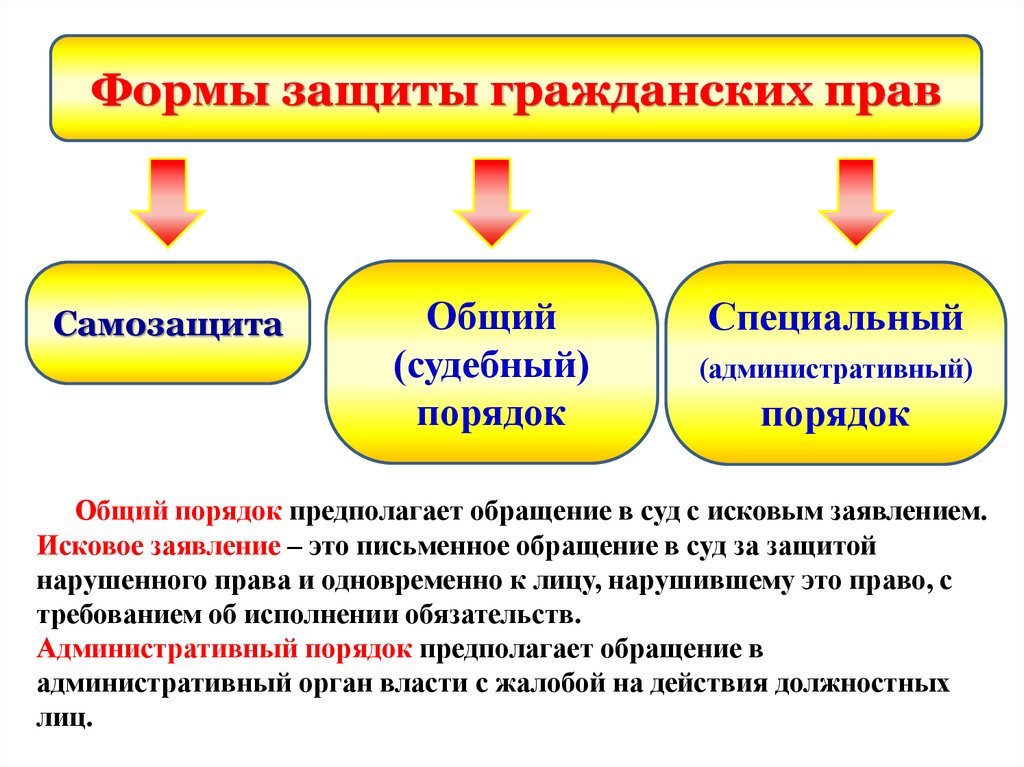 Формы защиты гражданских прав

Самозащита

Общий (судебный) порядок

Специальный (административный) порядок

Общий порядок предполагает обращение в суд с исковым заявлением. Исковое заявление – это письменное обращение в суд за защитой нарушенного права и одновременно к лицу, нарушившему это право, с требованием об исполнении обязательств.
Административный порядок предполагает обращение в административный орган власти с жалобой на действия должностных лиц.